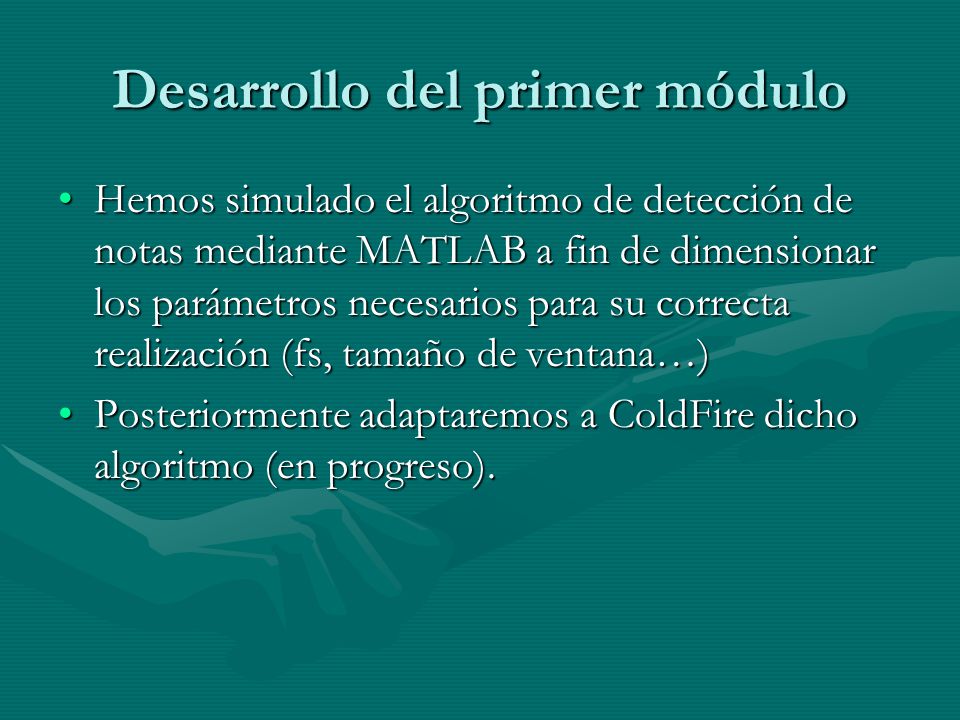 Desarrollo del primer módulo

• Hemos simulado el algoritmo de detección de notas mediante MATLAB a fin de dimensionar los parámetros necesarios para su correcta realización (fs, tamaño de ventana…)

• Posteriormente adaptaremos a ColdFire dicho algoritmo (en progreso).